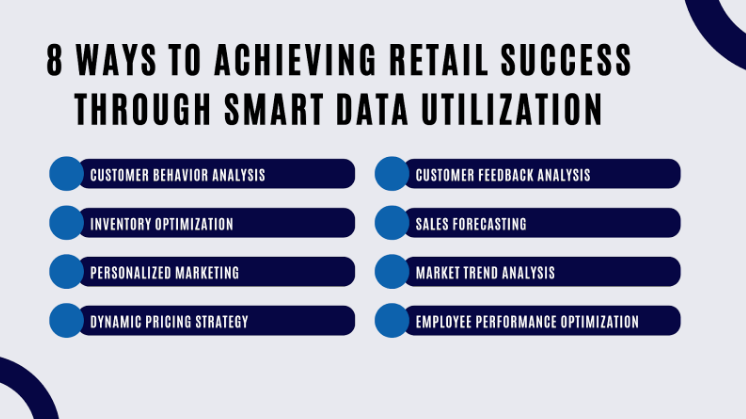 8 WAYS TO ACHIEVING RETAIL SUCCESS THROUGH SMART DATA UTILIZATION

CUSTOMER BEHAVIOR ANALYSIS

INVENTORY OPTIMIZATION

PERSONALIZED MARKETING

DYNAMIC PRICING STRATEGY

CUSTOMER FEEDBACK ANALYSIS

SALES FORECASTING

MARKET TREND ANALYSIS

EMPLOYEE PERFORMANCE OPTIMIZATION